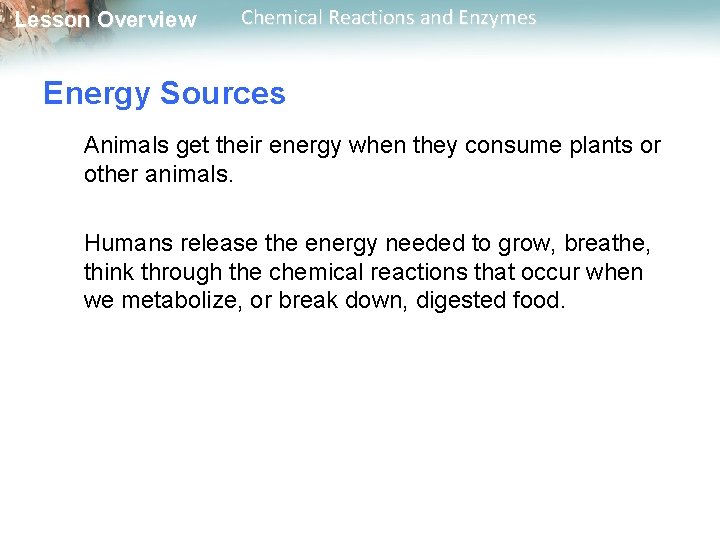 Lesson Overview Chemical Reactions and Enzymes

Energy Sources

Animals get their energy when they consume plants or other animals.

Humans release the energy needed to grow, breathe, think through the chemical reactions that occur when we metabolize, or break down, digested food.